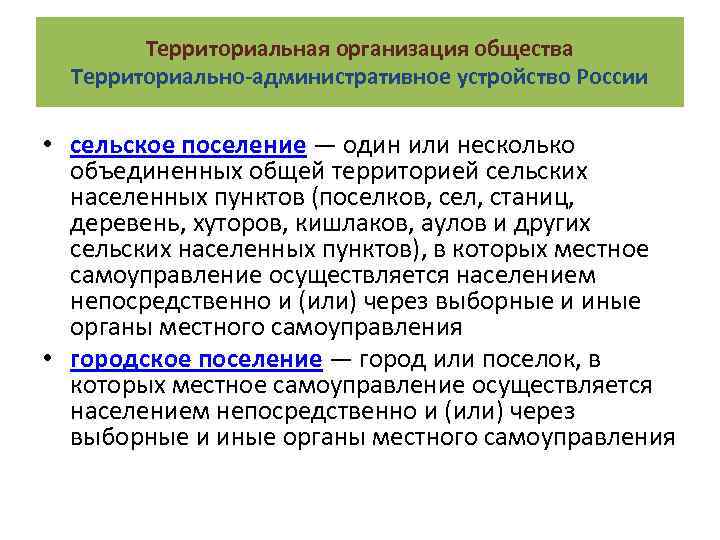 Территориальная организация общества
Территориально-административное устройство России

• сельское поселение — один или несколько объединенных общей территорией сельских населенных пунктов (поселков, сел, станиц, деревень, хуторов, кишлаков, аулов и других сельских населенных пунктов), в которых местное самоуправление осуществляется населением непосредственно и (или) через выборные и иные органы местного самоуправления
• городское поселение — город или поселок, в которых местное самоуправление осуществляется населением непосредственно и (или) через выборные и иные органы местного самоуправления